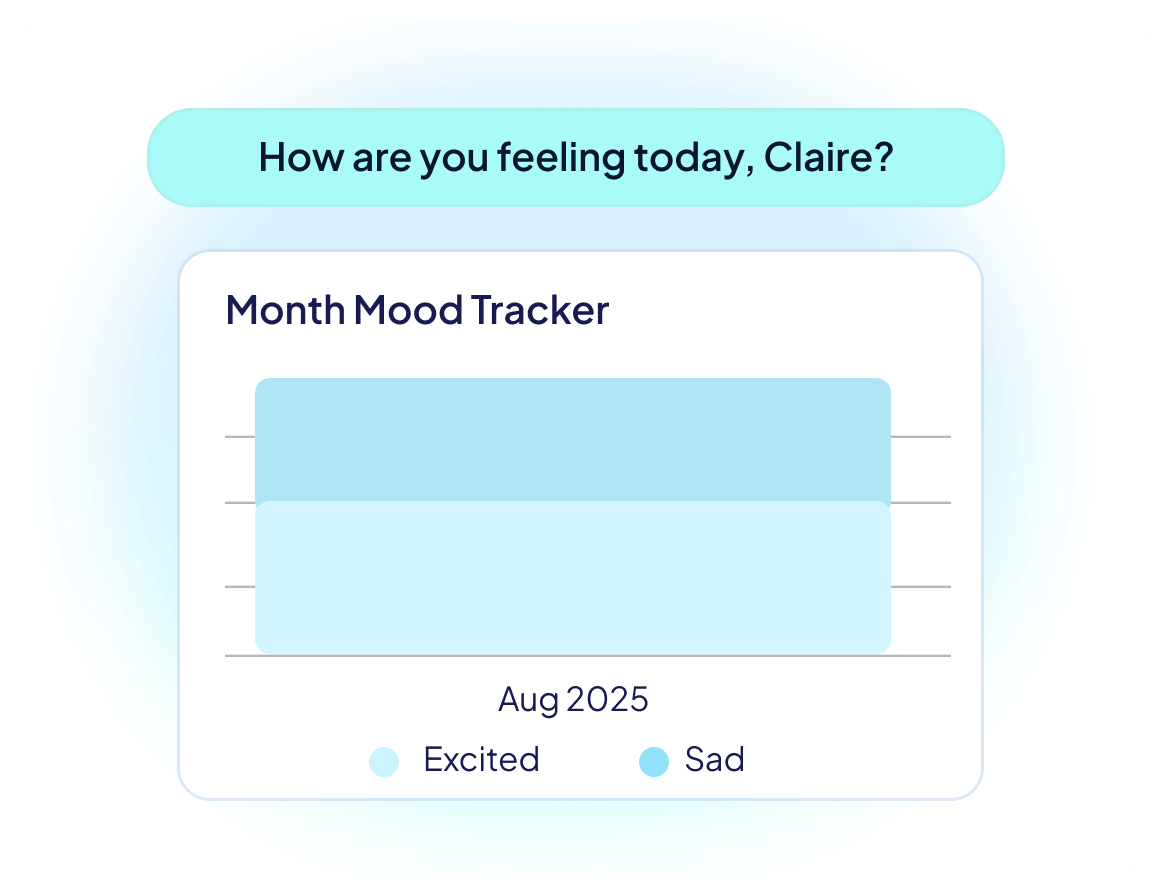 How are you feeling today, Claire?

Month Mood Tracker

Aug 2025

Excited Sad